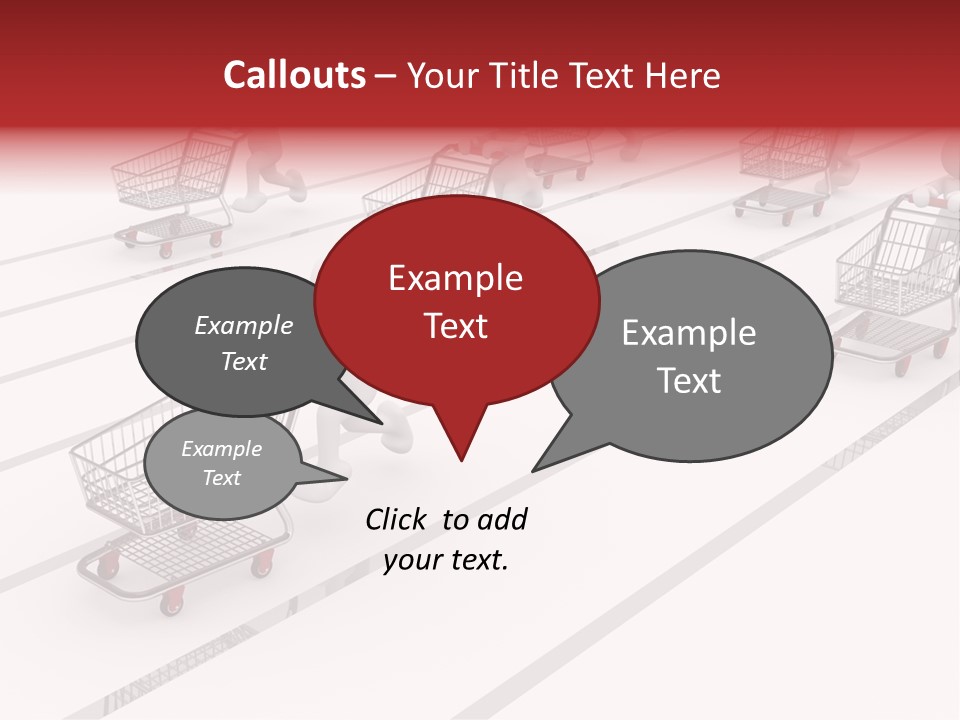 Callouts – Your Title Text Here

Example Text

Example Text

Example Text

Example Text

Click to add your text.